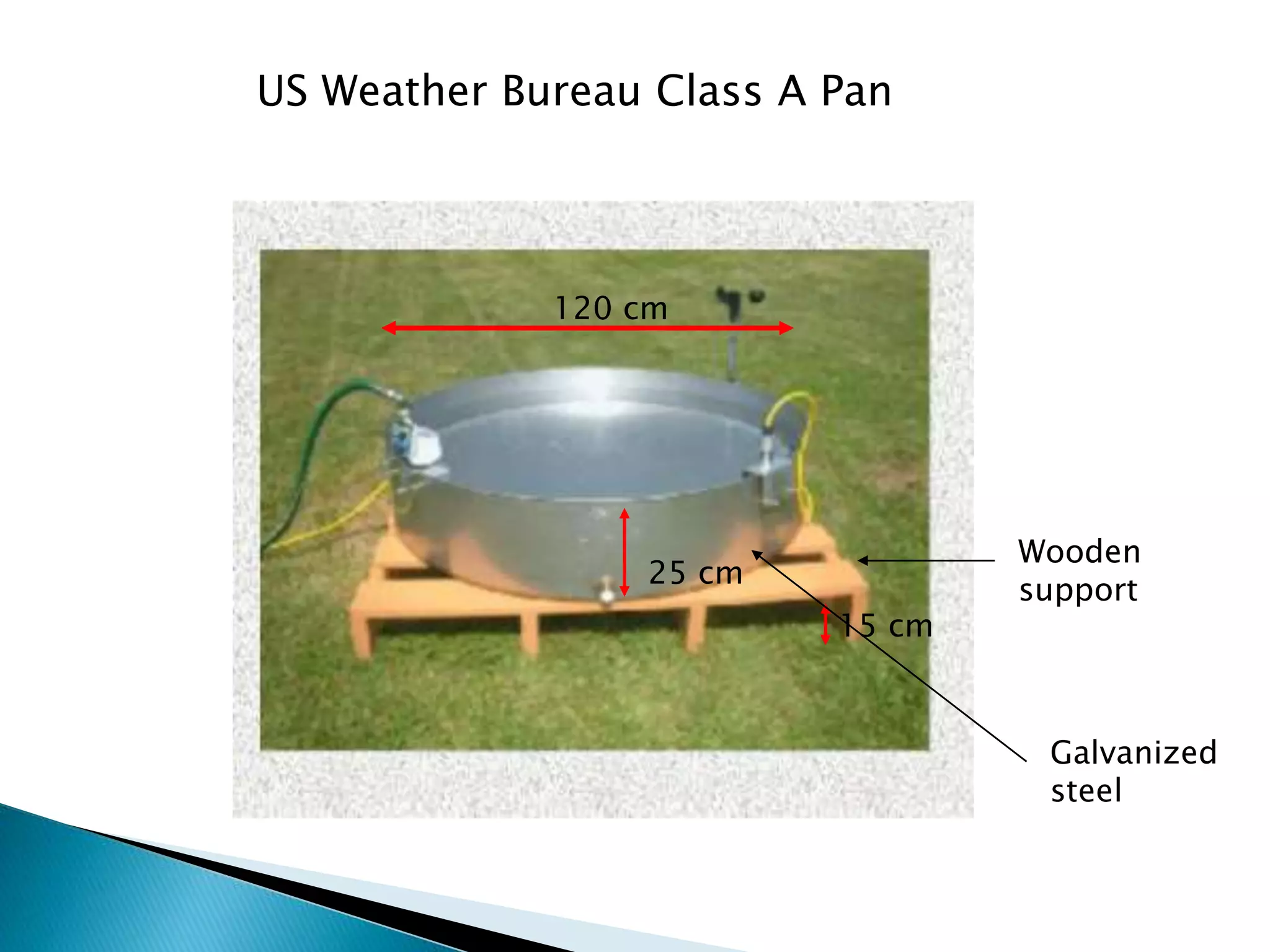 US Weather Bureau Class A Pan

120 cm

25 cm

15 cm

Wooden support

Galvanized steel